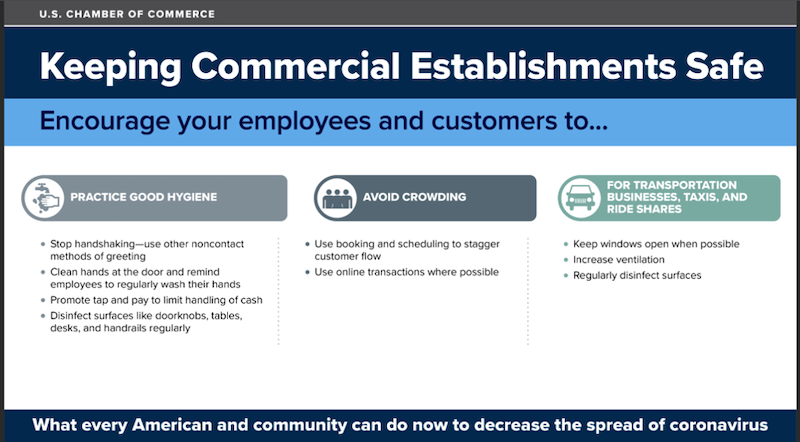 U.S. CHAMBER OF COMMERCE

Keeping Commercial Establishments Safe

Encourage your employees and customers to...

PRACTICE GOOD HYGIENE

- Stop handshaking—use other noncontact methods of greeting
- Clean hands at the door and remind employees to regularly wash their hands
- Promote tap and pay to limit handling of cash
- Disinfect surfaces like doorknobs, tables, desks, and handrails regularly

AVOID CROWDING

- Use booking and scheduling to stagger customer flow
- Use online transactions where possible

FOR TRANSPORTATION BUSINESSES, TAXIS, AND RIDE SHARES

- Keep windows open when possible
- Increase ventilation
- Regularly disinfect surfaces

What every American and community can do now to decrease the spread of coronavirus